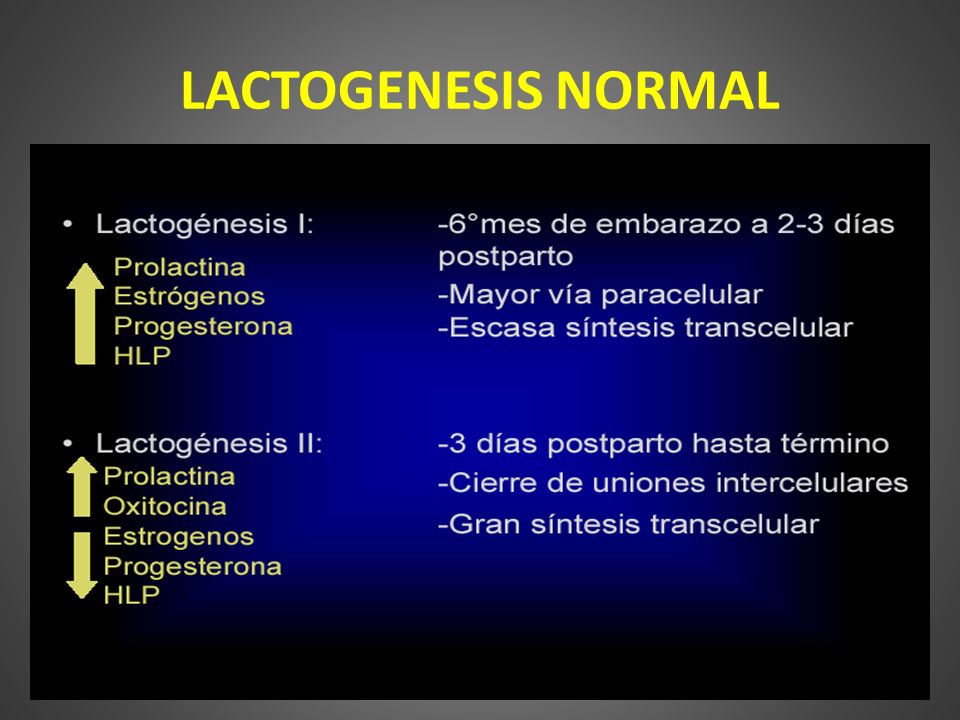 LACTOGENESIS NORMAL

• Lactogénesis I:

Prolactina
Estrógenos
Progesterona
HLP

-6°mes de embarazo a 2-3 días postparto
-Mayor vía paracelular
-Escasa síntesis transcelular

• Lactogénesis II:

Prolactina
Oxitocina
Estrogenos
Progesterona
HLP

-3 días postparto hasta término
-Cierre de uniones intercelulares
-Gran síntesis transcelular